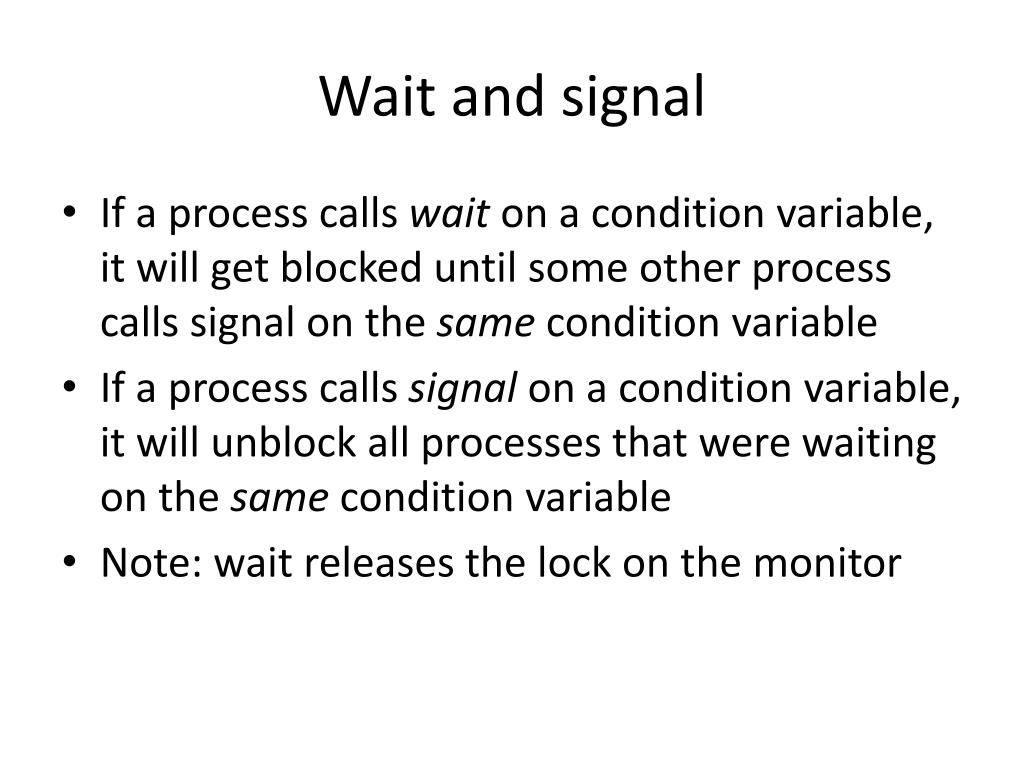 Wait and signal

• If a process calls wait on a condition variable, it will get blocked until some other process calls signal on the same condition variable
• If a process calls signal on a condition variable, it will unblock all processes that were waiting on the same condition variable
• Note: wait releases the lock on the monitor